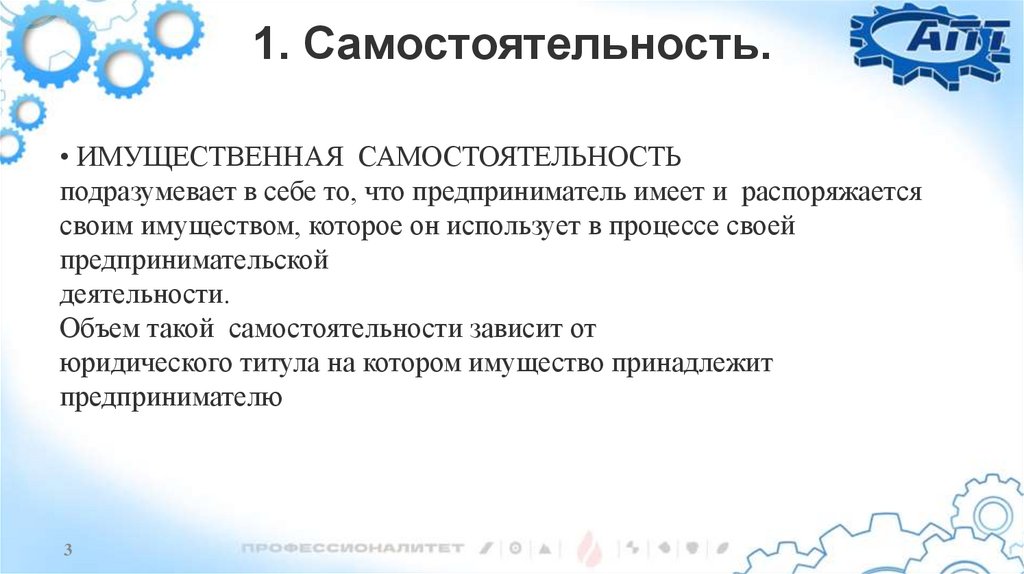 1. Самостоятельность.

АПТ

• ИМУЩЕСТВЕННАЯ САМОСТОЯТЕЛЬНОСТЬ подразумевает в себе то, что предприниматель имеет и распоряжается своим имуществом, которое он использует в процессе своей предпринимательской деятельности.
Объем такой самостоятельности зависит от юридического титула на котором имущество принадлежит предпринимателю

3

ПРОФЕССИОНАЛИТЕТ